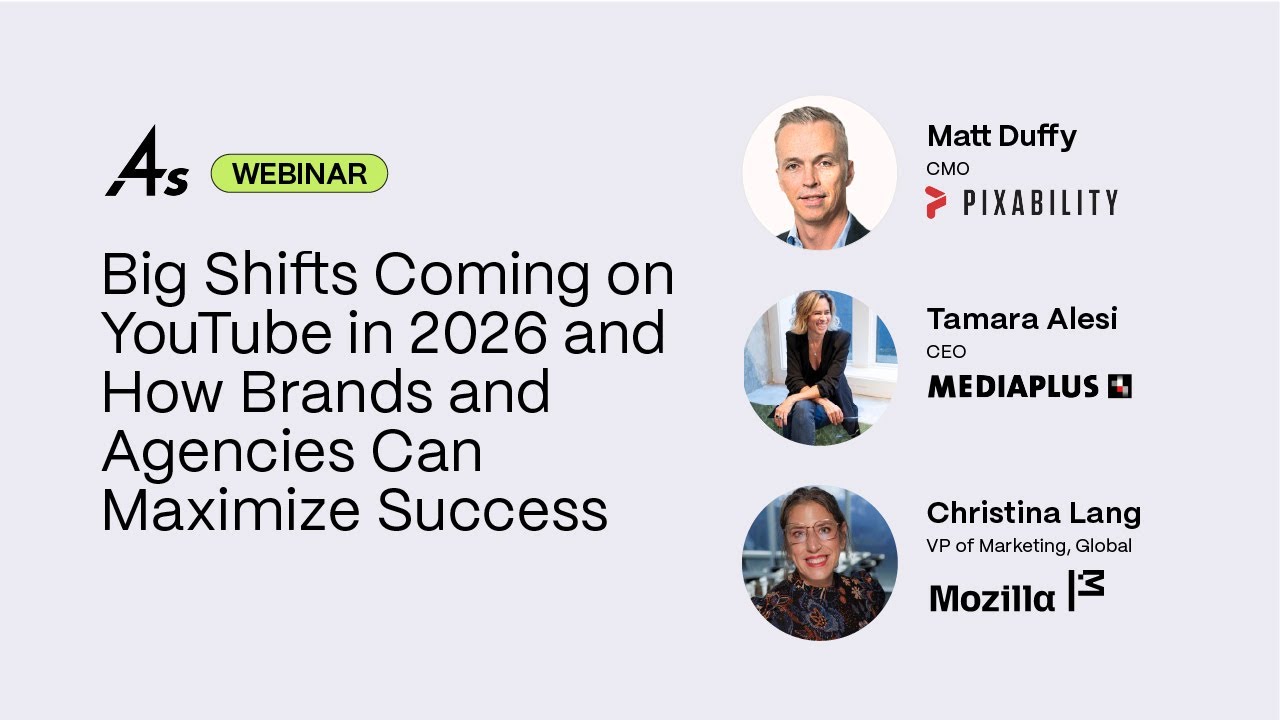 4s WEBINAR

Big Shifts Coming on YouTube in 2026 and How Brands and Agencies Can Maximize Success

Matt Duffy
CMO
PIXABILITY

Tamara Alesi
CEO
MEDIAPLUS

Christina Lang
VP of Marketing, Global
Mozilla